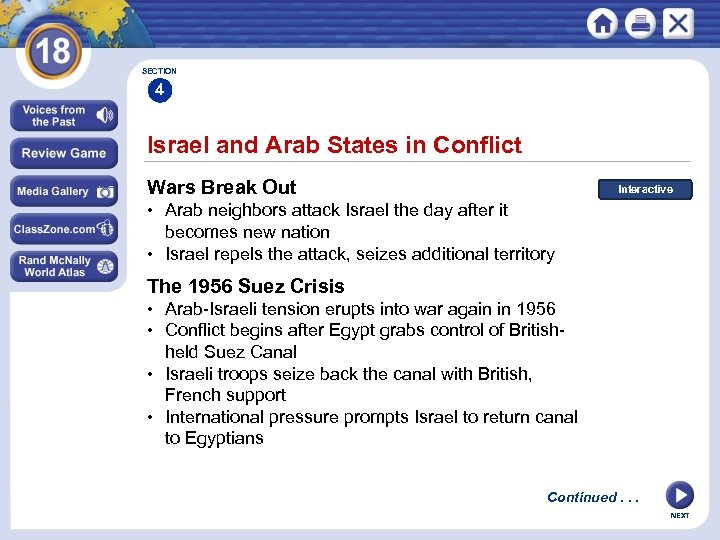 18

Voices from the Past

Review Game

Media Gallery

ClassZone.com

Rand McNally World Atlas

SECTION
4

Israel and Arab States in Conflict

Wars Break Out

Interactive

• Arab neighbors attack Israel the day after it becomes new nation
• Israel repels the attack, seizes additional territory

The 1956 Suez Crisis

• Arab-Israeli tension erupts into war again in 1956
• Conflict begins after Egypt grabs control of British-held Suez Canal
• Israeli troops seize back the canal with British, French support
• International pressure prompts Israel to return canal to Egyptians

Continued . . .

NEXT